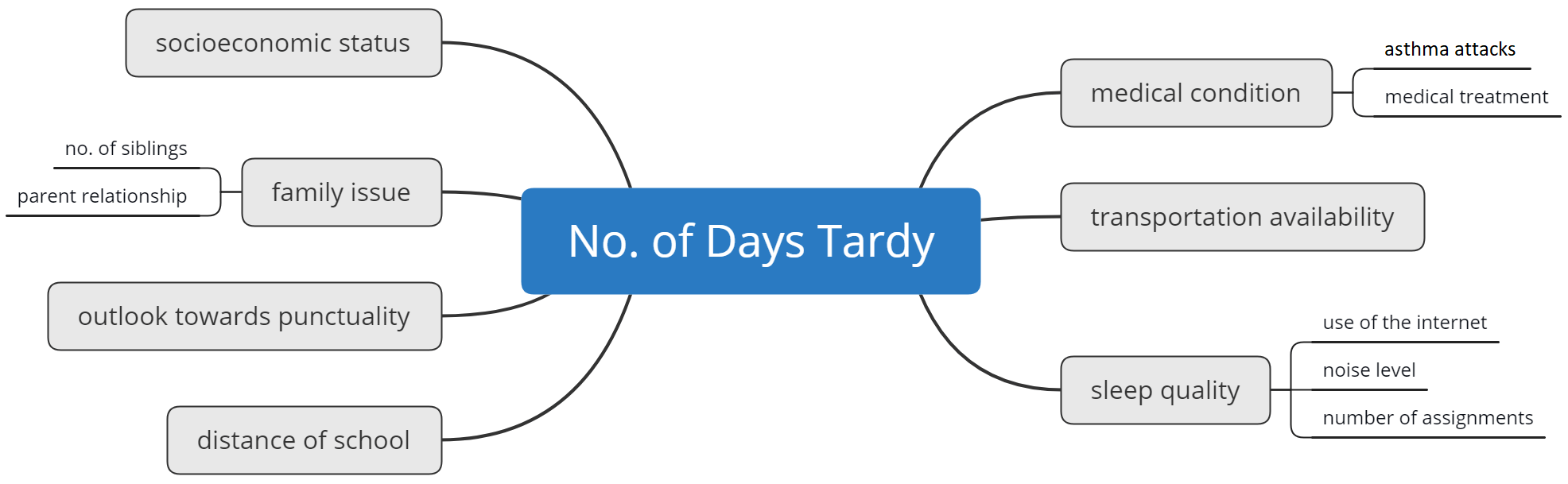 No. of Days Tardy

socioeconomic status

family issue
no. of siblings
parent relationship

outlook towards punctuality

distance of school

medical condition
asthma attacks
medical treatment

transportation availability

sleep quality
use of the internet
noise level
number of assignments